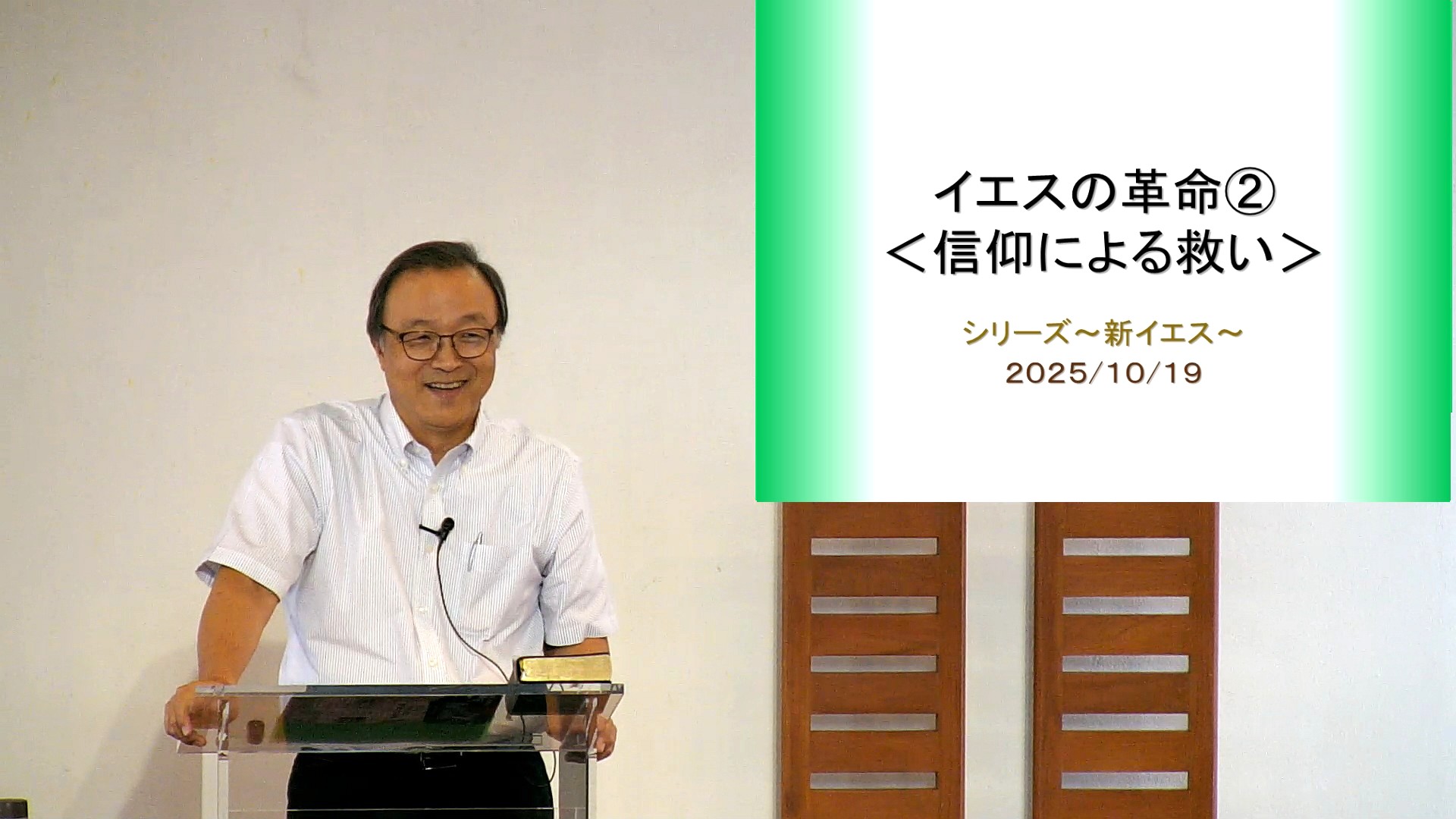 イエスの革命②
＜信仰による救い＞

シリーズ～新イエス～
2025/10/19